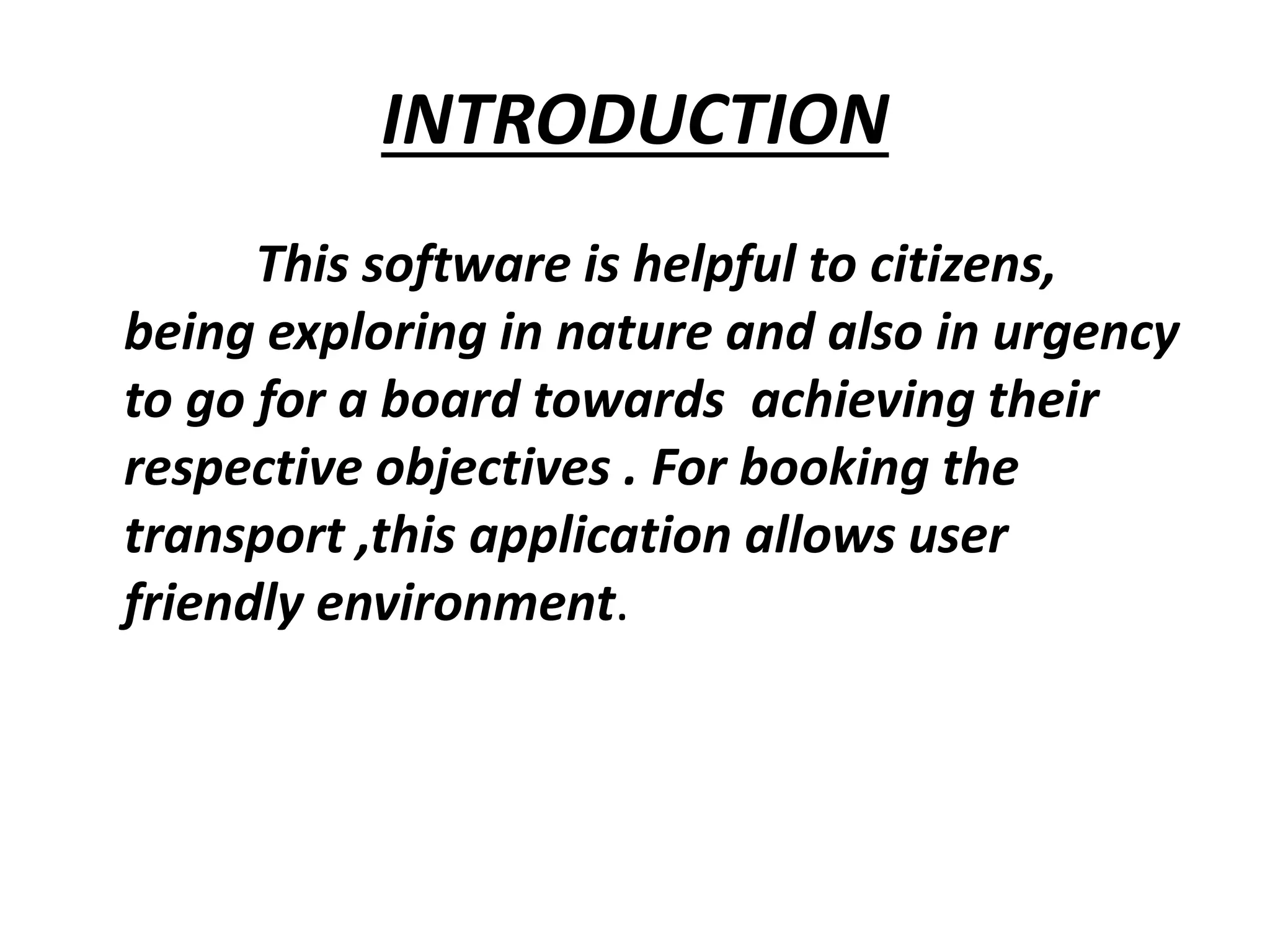 INTRODUCTION

This software is helpful to citizens, being exploring in nature and also in urgency to go for a board towards  achieving their respective objectives . For booking the transport ,this application allows user friendly environment.